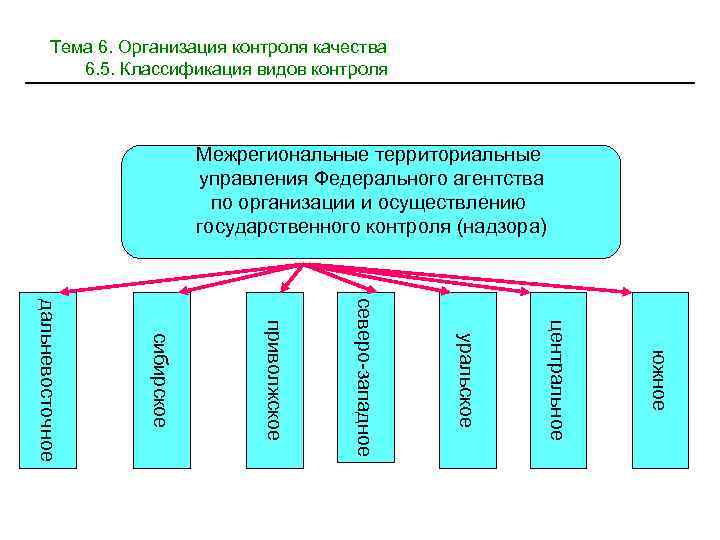 Тема 6. Организация контроля качества
6.5. Классификация видов контроля

Межрегиональные территориальные управления Федерального агентства по организации и осуществлению государственного контроля (надзора)

дальневосточное

сибирское

приволжское

северо-западное

уральское

центральное

южное